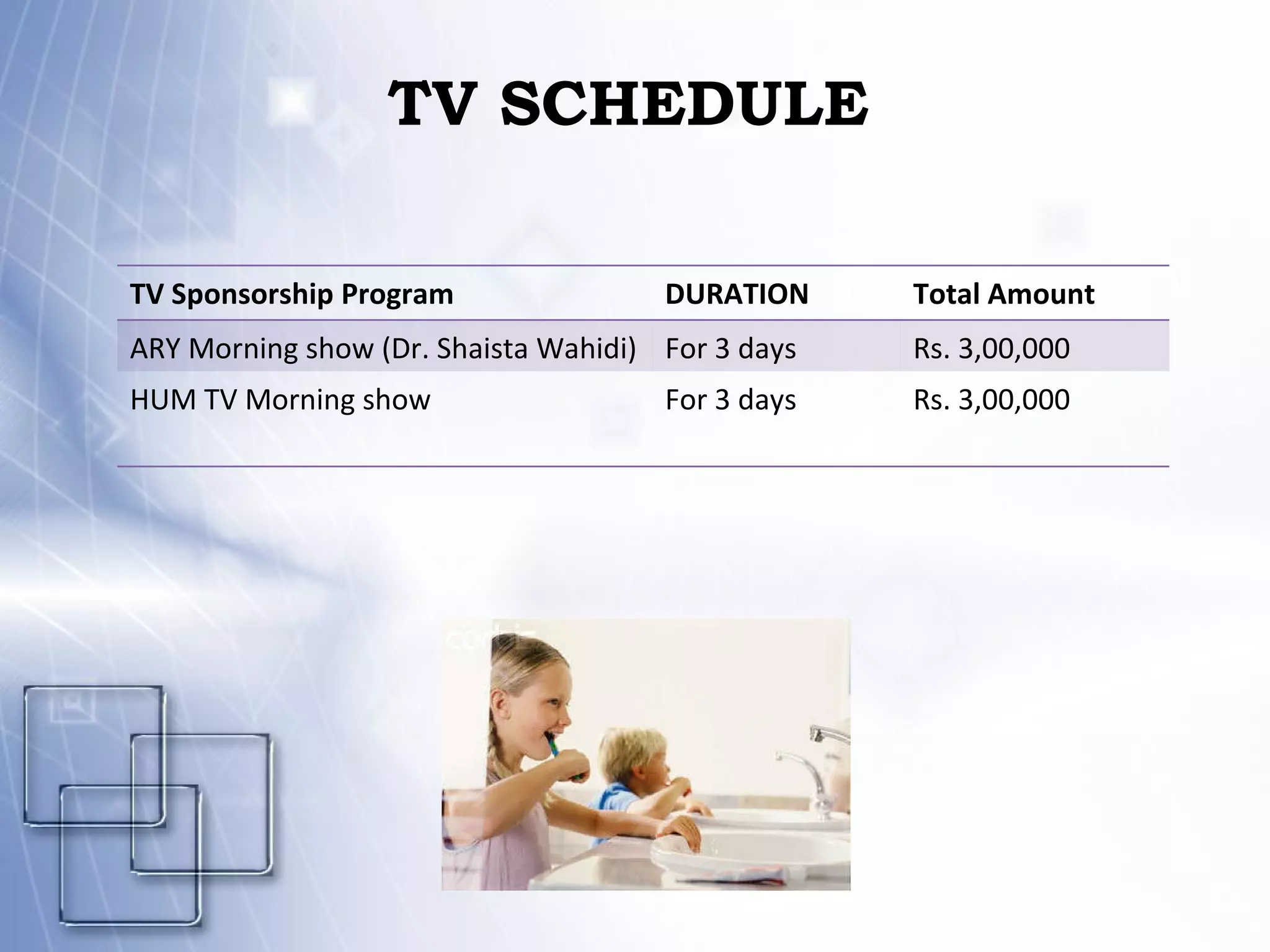 TV SCHEDULE

| TV Sponsorship Program | DURATION | Total Amount |
|---|---|---|
| ARY Morning show (Dr. Shaista Wahidi) | For 3 days | Rs. 3,00,000 |
| HUM TV Morning show | For 3 days | Rs. 3,00,000 |

corbis